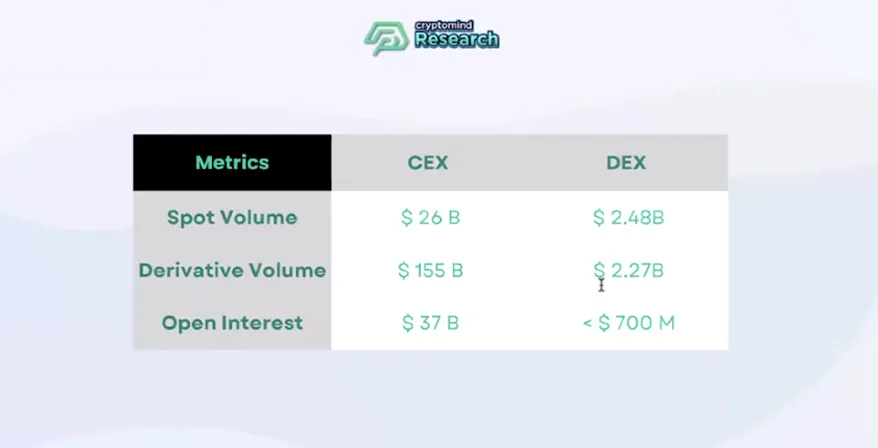 cryptomind
Research

| Metrics | CEX | DEX |
|---|---|---|
| Spot Volume | \$ 26 B | \$ 2.48B |
| Derivative Volume | \$ 155 B | \$ 2.27B |
| Open Interest | \$ 37 B | < \$ 700 M |